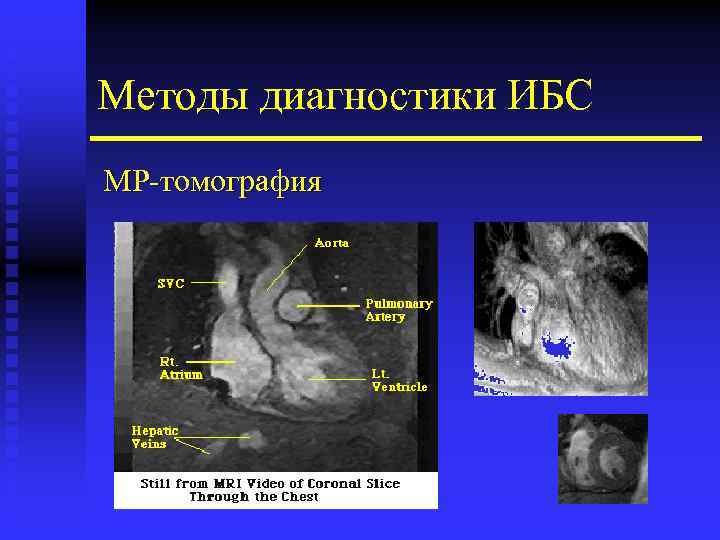 Методы диагностики ИБС

МР-томография

Aorta

SVC

Pulmonary Artery

Rt. Atrium

Lt. Ventricle

Hepatic Veins

Still from MRI Video of Coronal Slice Through the Chest